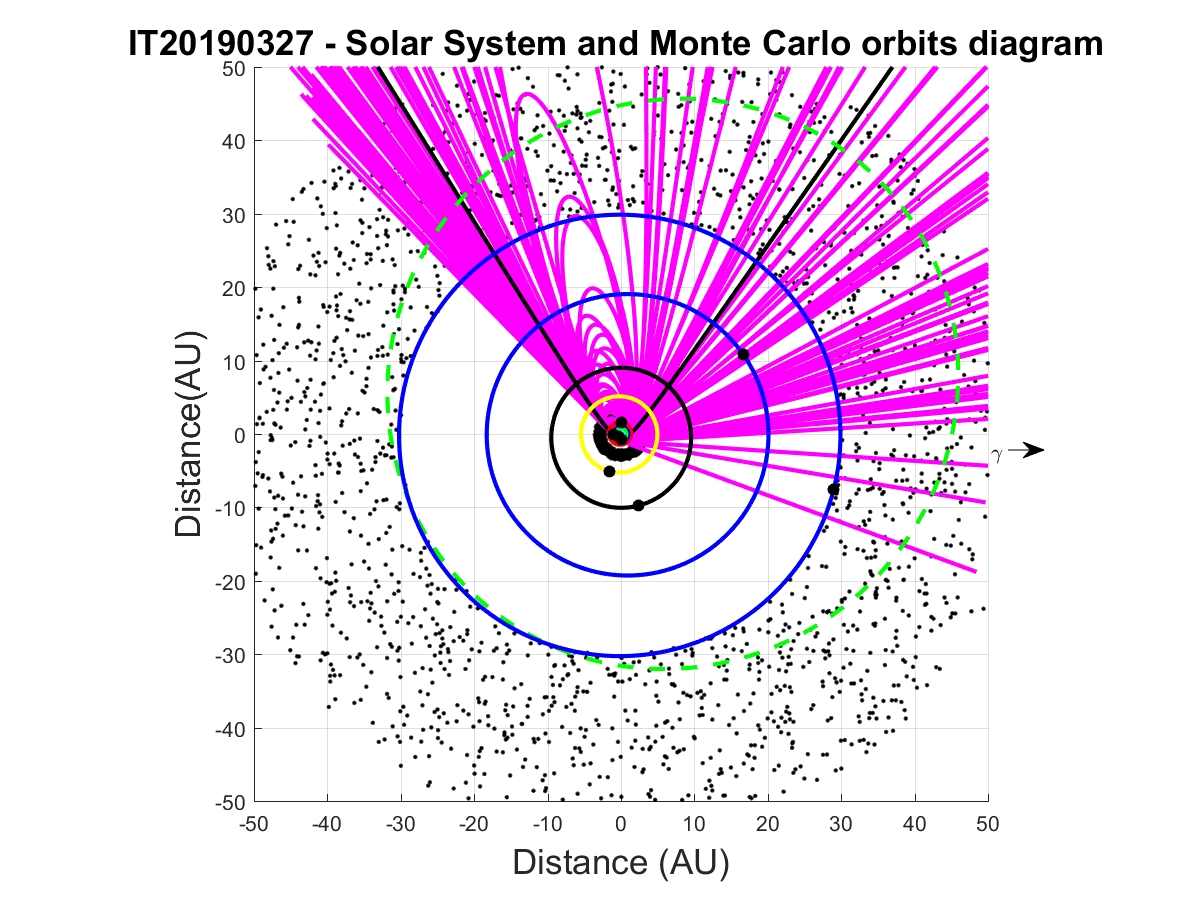 IT20190327 - Solar System and Monte Carlo orbits diagram

Distance(AU)

50
40
30
20
10
0
-10
-20
-30
-40
-50

$\gamma$

-50 -40 -30 -20 -10 0 10 20 30 40 50

Distance (AU)